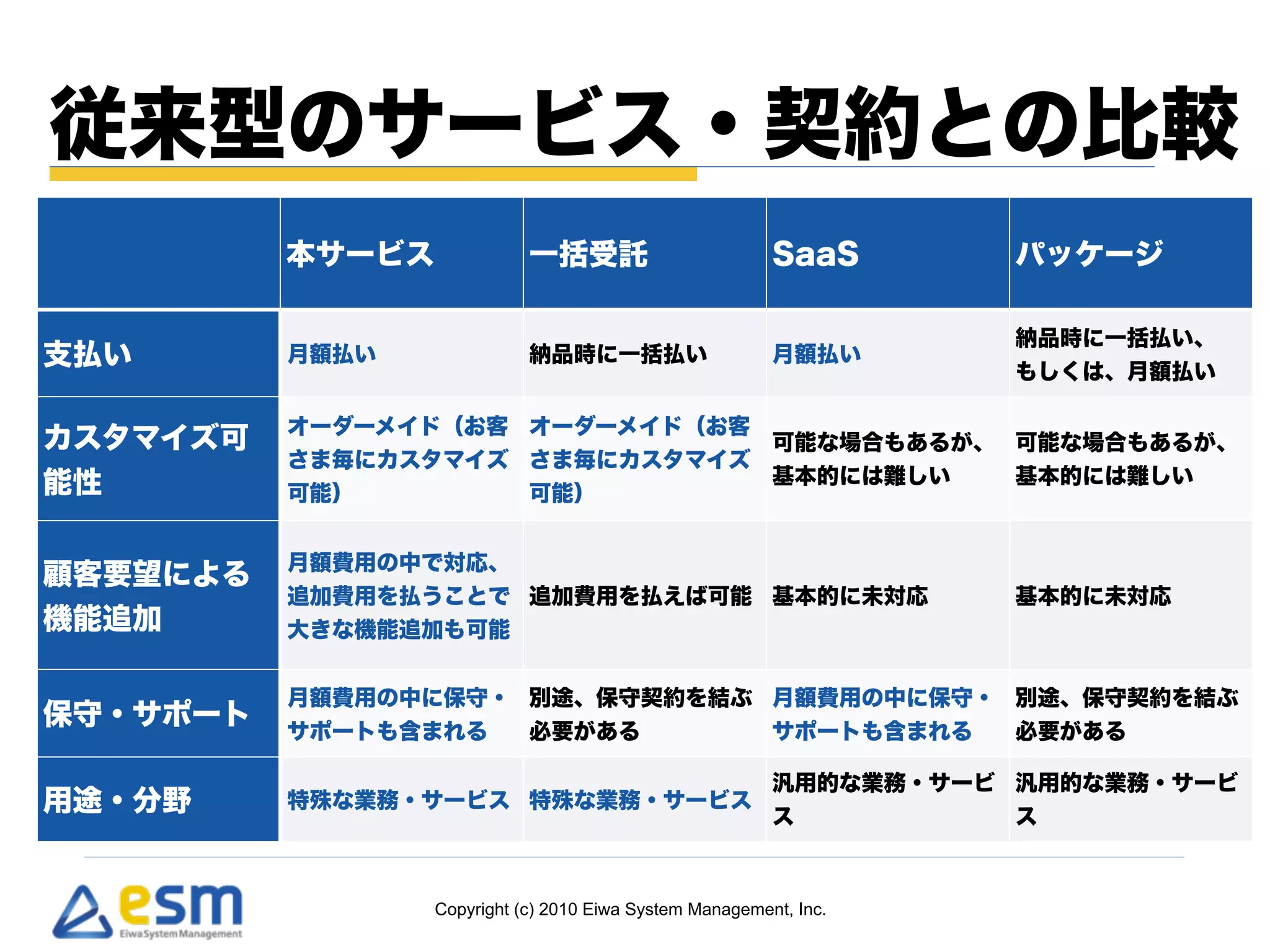 従来型のサービス・契約との比較

| | 本サービス | 一括受託 | SaaS | パッケージ |
|---|---|---|---|---|
| 支払い | 月額払い | 納品時に一括払い | 月額払い | 納品時に一括払い、もしくは、月額払い |
| カスタマイズ可能性 | オーダーメイド（お客さま毎にカスタマイズ可能） | オーダーメイド（お客さま毎にカスタマイズ可能） | 可能な場合もあるが、基本的には難しい | 可能な場合もあるが、基本的には難しい |
| 顧客要望による機能追加 | 月額費用の中で対応、追加費用を払うことで大きな機能追加も可能 | 追加費用を払えば可能 | 基本的に未対応 | 基本的に未対応 |
| 保守・サポート | 月額費用の中に保守・サポートも含まれる | 別途、保守契約を結ぶ必要がある | 月額費用の中に保守・サポートも含まれる | 別途、保守契約を結ぶ必要がある |
| 用途・分野 | 特殊な業務・サービス | 特殊な業務・サービス | 汎用的な業務・サービス | 汎用的な業務・サービス |

esm
Eiwa System Management

Copyright (c) 2010 Eiwa System Management, Inc.